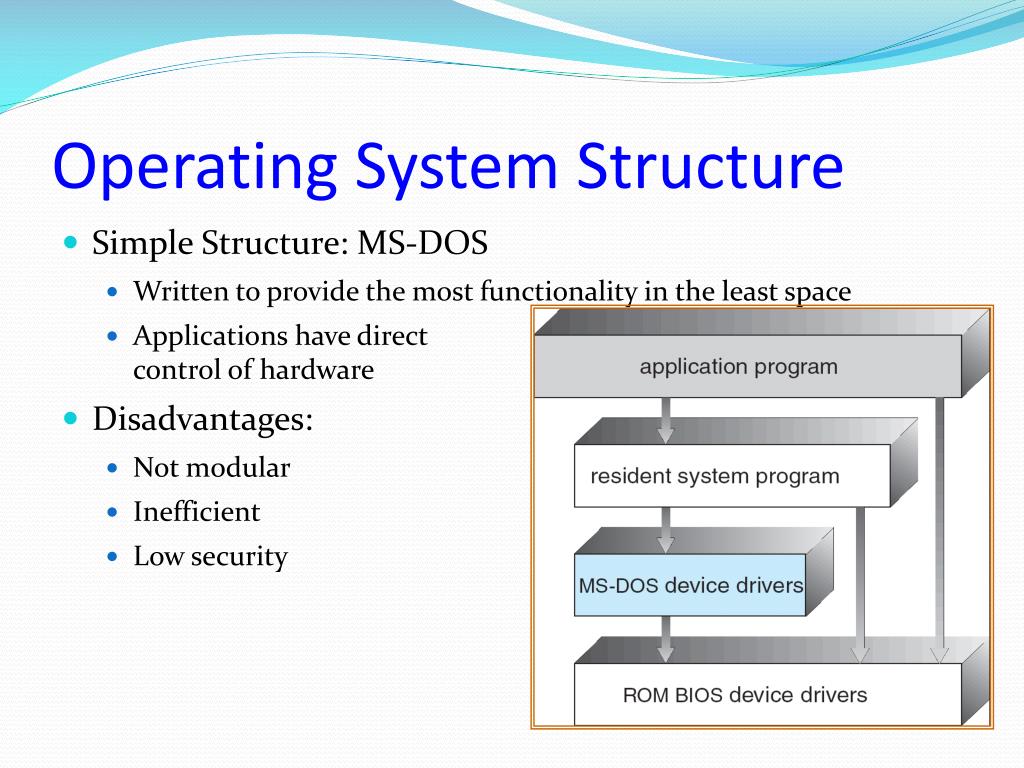 Operating System Structure

Simple Structure: MS-DOS

Written to provide the most functionality in the least space

Applications have direct control of hardware

Disadvantages:

Not modular

Inefficient

Low security

application program

resident system program

MS-DOS device drivers

ROM BIOS device drivers